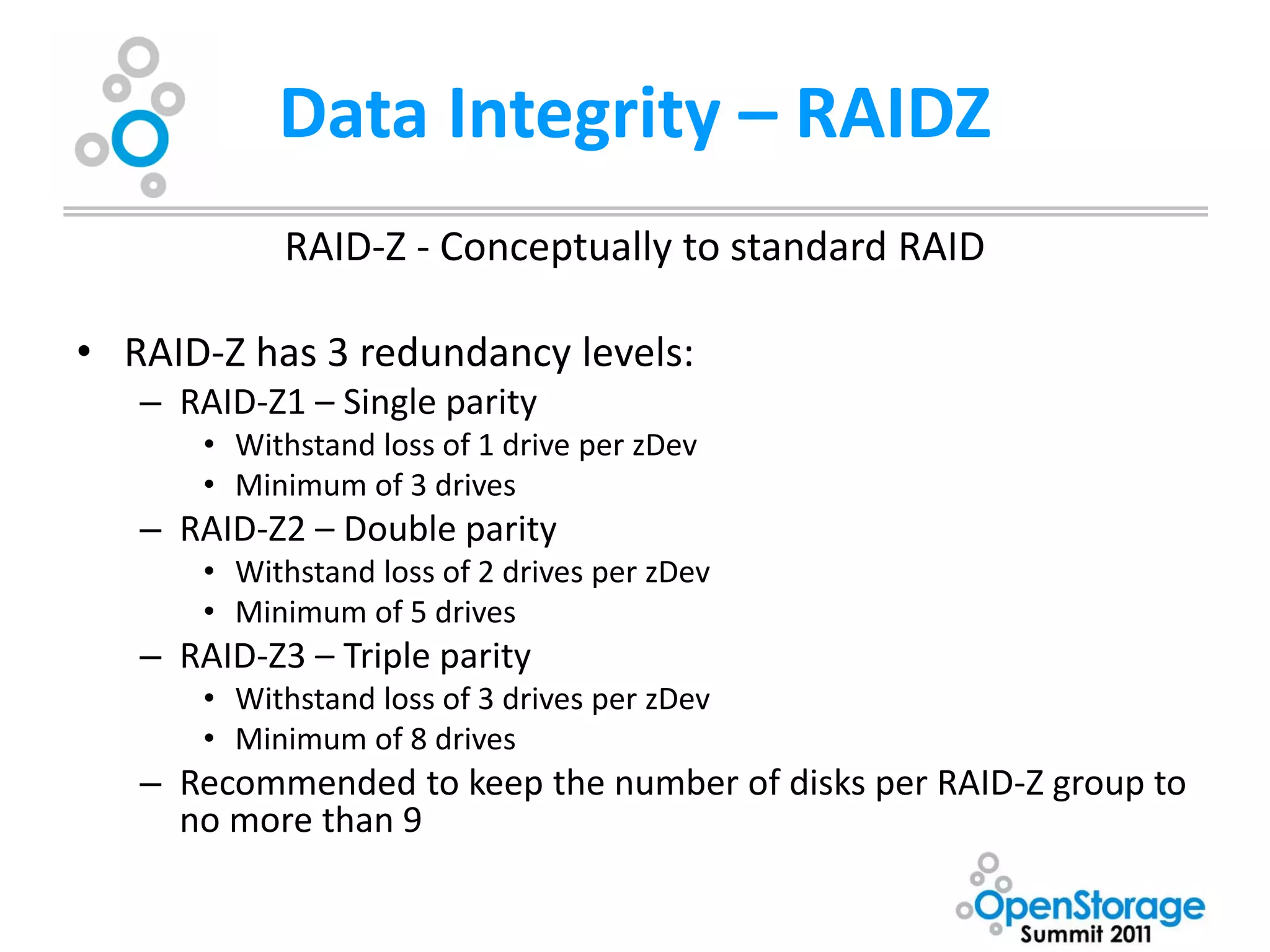 Data Integrity – RAIDZ

RAID-Z - Conceptually to standard RAID

• RAID-Z has 3 redundancy levels:
– RAID-Z1 – Single parity
• Withstand loss of 1 drive per zDev
• Minimum of 3 drives
– RAID-Z2 – Double parity
• Withstand loss of 2 drives per zDev
• Minimum of 5 drives
– RAID-Z3 – Triple parity
• Withstand loss of 3 drives per zDev
• Minimum of 8 drives
– Recommended to keep the number of disks per RAID-Z group to no more than 9

OpenStorage Summit 2011